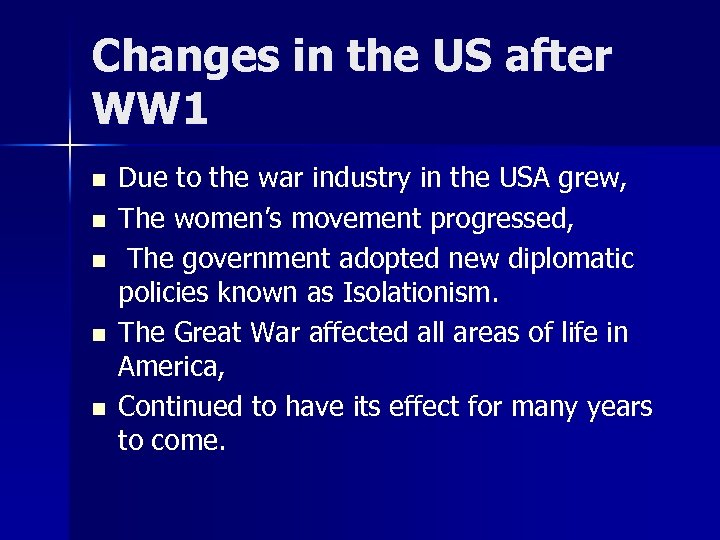 Changes in the US after WW1

- Due to the war industry in the USA grew,
- The women's movement progressed,
- The government adopted new diplomatic policies known as Isolationism.
- The Great War affected all areas of life in America,
- Continued to have its effect for many years to come.